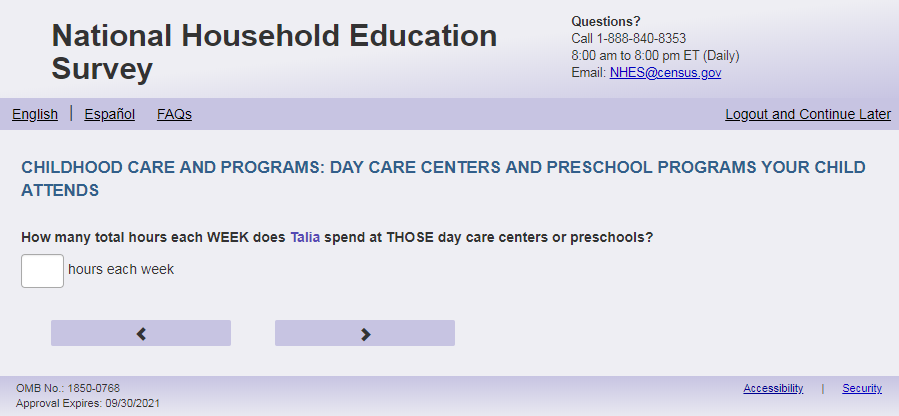 National Household Education Survey

Questions?
Call 1-888-840-8353
8:00 am to 8:00 pm ET (Daily)
Email: NHES@census.gov

English | Español FAQs

Logout and Continue Later

CHILDHOOD CARE AND PROGRAMS: DAY CARE CENTERS AND PRESCHOOL PROGRAMS YOUR CHILD ATTENDS

How many total hours each WEEK does Talia spend at THOSE day care centers or preschools?

hours each week

OMB No.: 1850-0768
Approval Expires: 09/30/2021

Accessibility | Security